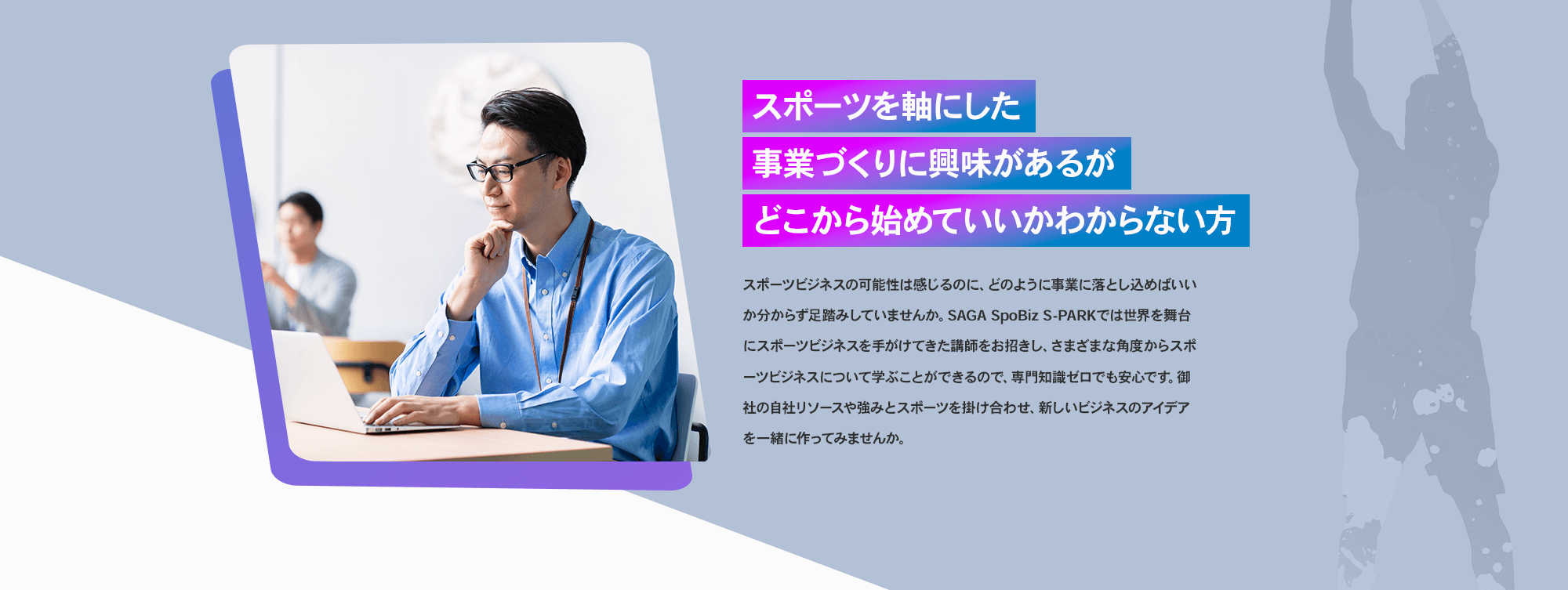 スポーツを軸にした
事業づくりに興味があるが
どこから始めていいかわからない方

スポーツビジネスの可能性は感じるのに、どのように事業に落とし込めばいいか分からず足踏みしていませんか。SAGA SpoBiz S-PARKでは世界を舞台にスポーツビジネスを手がけてきた講師をお招きし、さまざまな角度からスポーツビジネスについて学ぶことができるので、専門知識ゼロでも安心です。御社の自社リソースや強みとスポーツを掛け合わせ、新しいビジネスのアイデアを一緒に作ってみませんか。